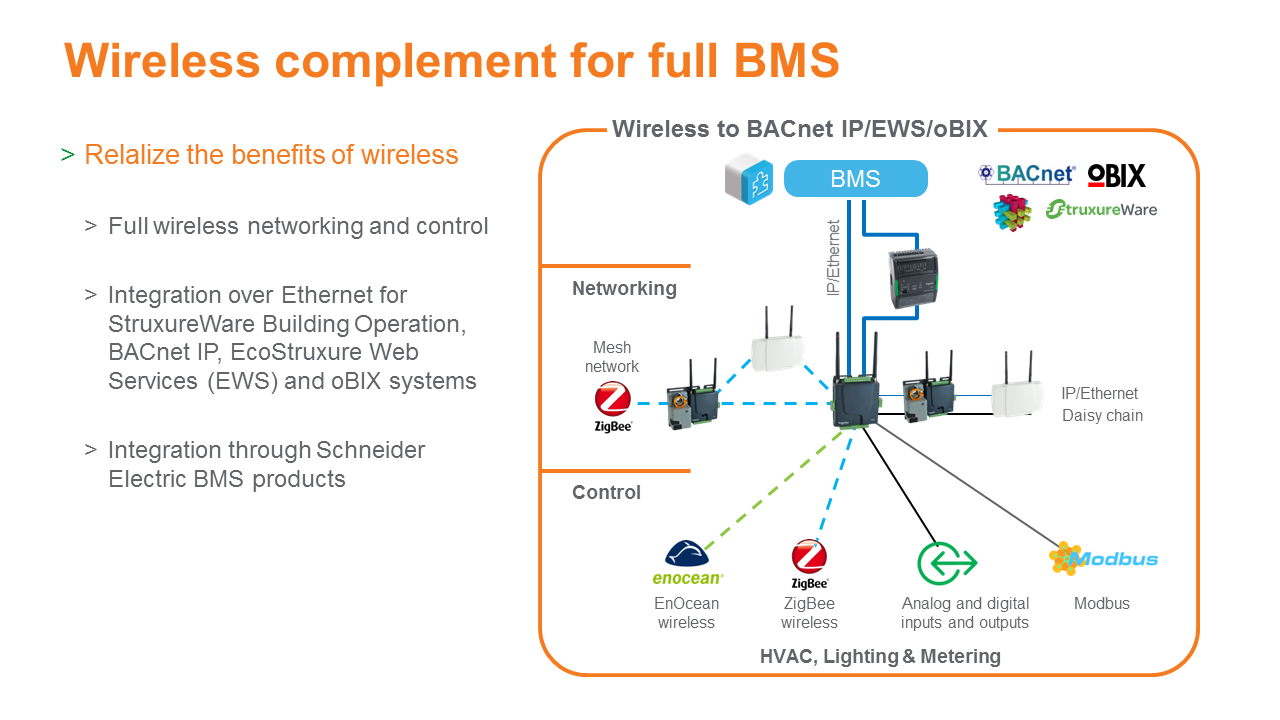 Wireless complement for full BMS

> Relalize the benefits of wireless

> Full wireless networking and control

> Integration over Ethernet for StruxureWare Building Operation, BACnet IP, EcoStruxure Web Services (EWS) and oBIX systems

> Integration through Schneider Electric BMS products

Wireless to BACnet IP/EWS/oBIX

BMS

BACnet

oBIX

StruxureWare

IP/Ethernet

Networking

Mesh network

ZigBee

IP/Ethernet Daisy chain

Control

enocean

EnOcean wireless

ZigBee

ZigBee wireless

Analog and digital inputs and outputs

Modbus

Modbus

HVAC, Lighting & Metering